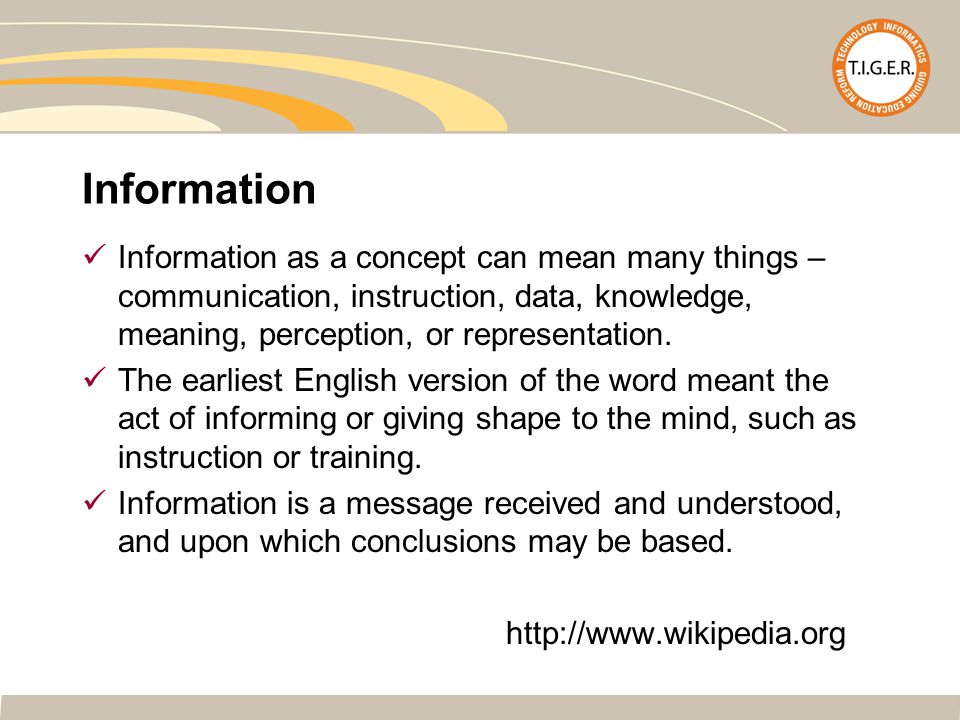 TECHNOLOGY INFORMATICS GUIDING EDUCATION REFORM
T.I.G.E.R.

Information

✓ Information as a concept can mean many things – communication, instruction, data, knowledge, meaning, perception, or representation.

✓ The earliest English version of the word meant the act of informing or giving shape to the mind, such as instruction or training.

✓ Information is a message received and understood, and upon which conclusions may be based.

http://www.wikipedia.org